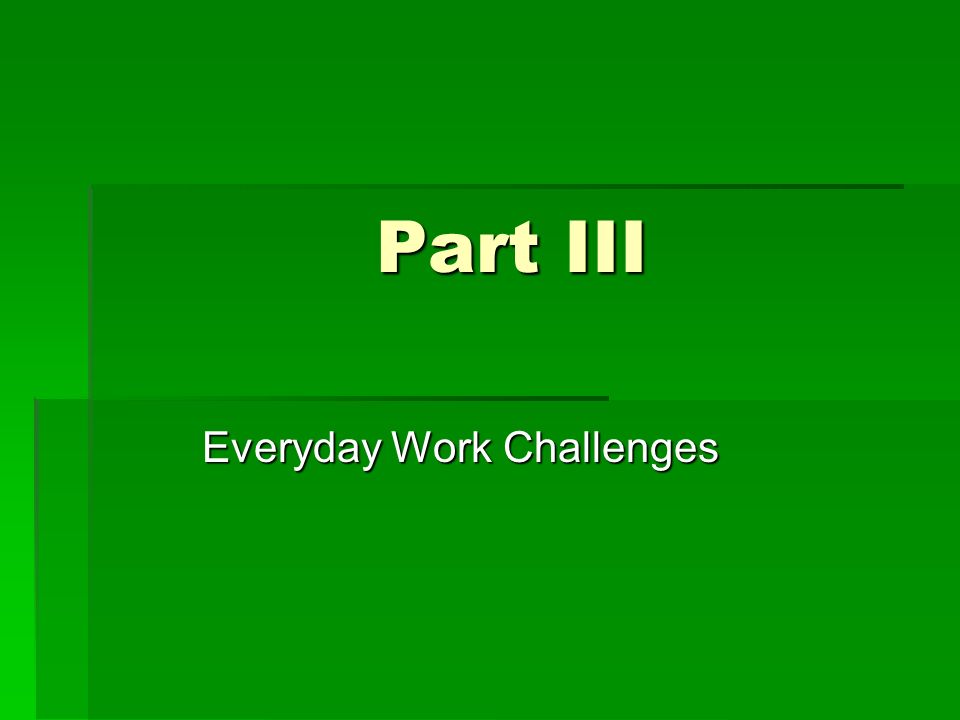 Part III

Everyday Work Challenges